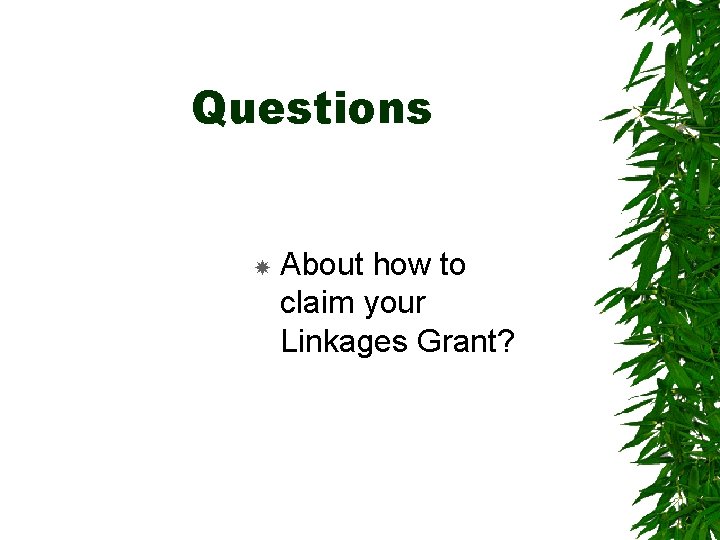 Questions

About how to claim your Linkages Grant?